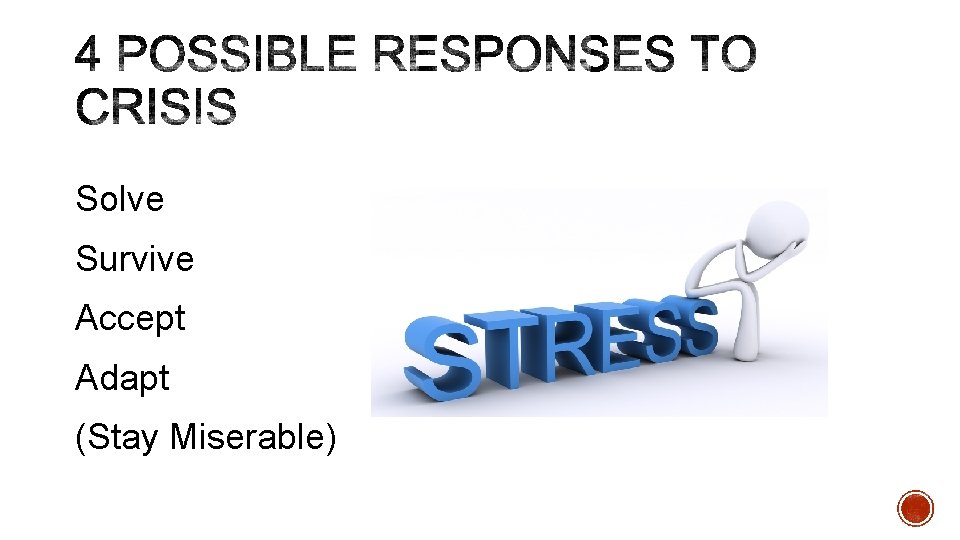 4 POSSIBLE RESPONSES TO CRISIS

Solve

Survive

Accept

Adapt

(Stay Miserable)

STRESS